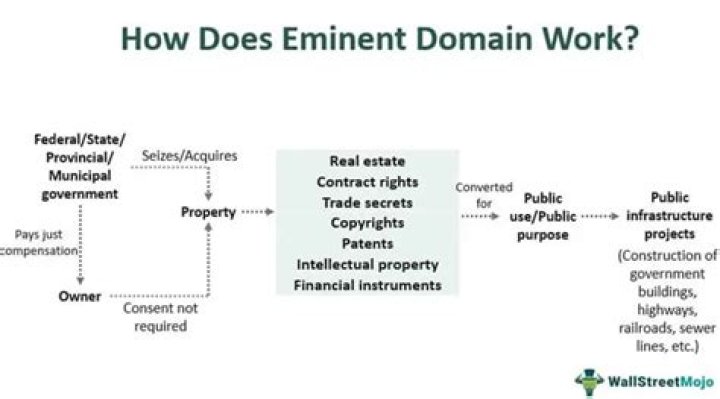 How Does Eminent Domain Work?

Federal/State/ Provincial/ Municipal government

Seizes/Acquires

Pays just compensation

Property

Owner

Consent not required

Real estate
Contract rights
Trade secrets
Copyrights
Patents
Intellectual property
Financial instruments

Converted for

Public use/Public purpose

Public infrastructure projects
(Construction of government buildings, highways, railroads, sewer lines, etc.)

WallStreetMojo